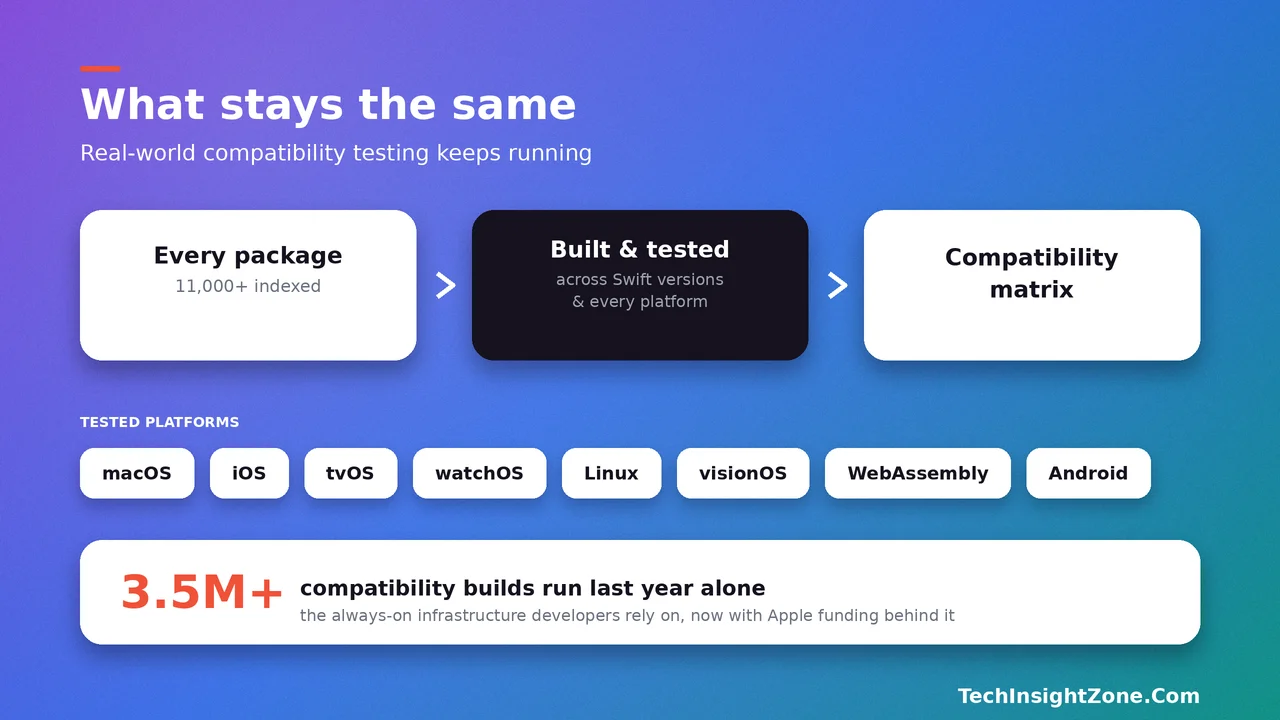 What stays the same

Real-world compatibility testing keeps running

Every package
11,000+ indexed

Built & tested
across Swift versions & every platform

Compatibility matrix

TESTED PLATFORMS

macOS

iOS

tvOS

watchOS

Linux

visionOS

WebAssembly

Android

3.5M+ compatibility builds run last year alone
the always-on infrastructure developers rely on, now with Apple funding behind it

TechInsightZone.Com